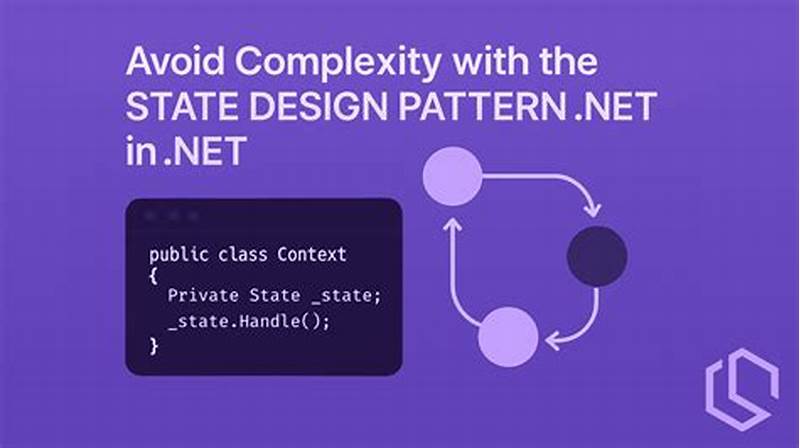 Avoid Complexity with the STATE DESIGN PATTERN .NET in .NET

public class Context
{
  Private State _state;
  _state.Handle();
}